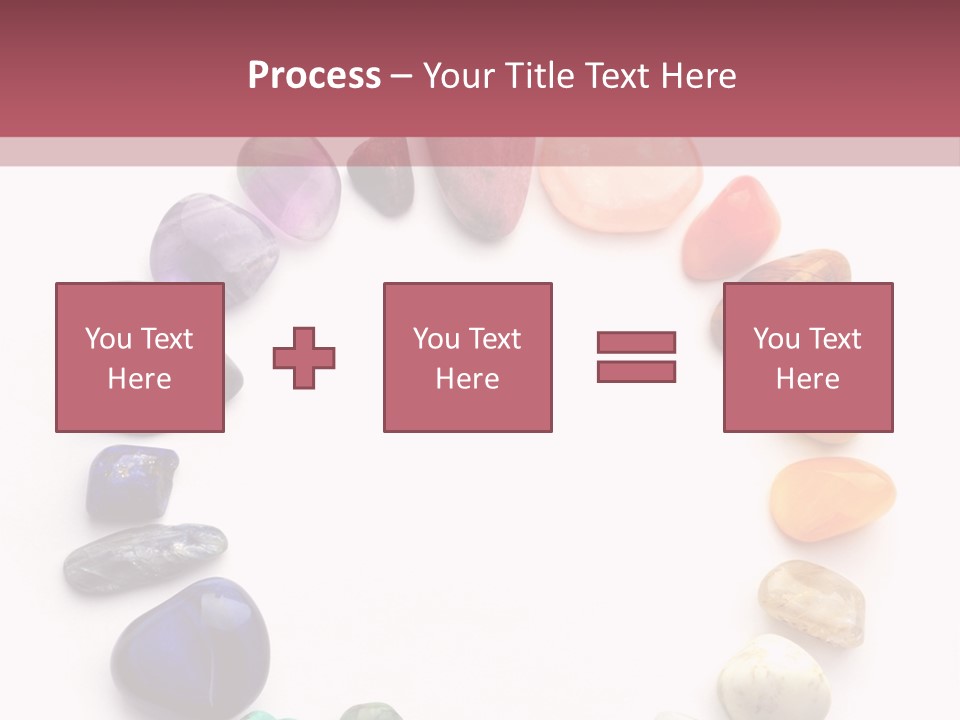 Process – Your Title Text Here

You Text Here

You Text Here

You Text Here